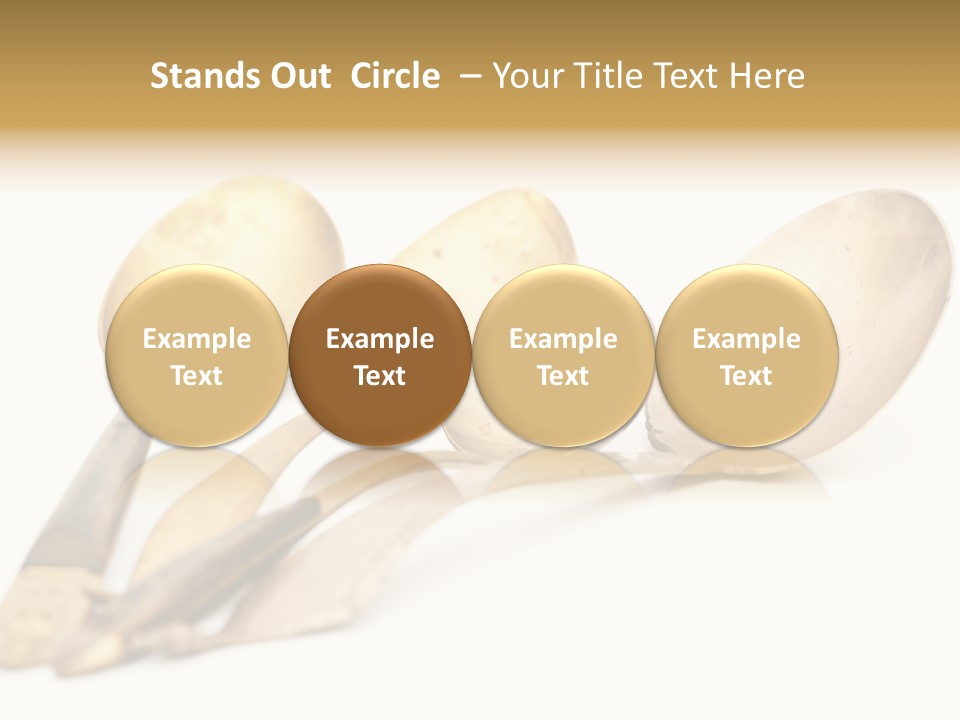 Stands Out Circle – Your Title Text Here

Example Text

Example Text

Example Text

Example Text